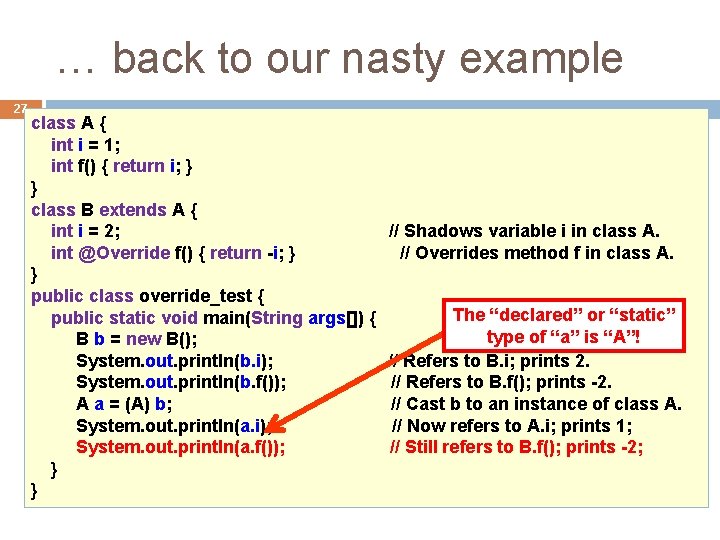 … back to our nasty example

27

class A {
int i = 1;
int f() { return i; }
}
class B extends A {
int i = 2; // Shadows variable i in class A.
int @Override f() { return -i; } // Overrides method f in class A.
}
public class override_test {
public static void main(String args[]) {
B b = new B();
System.out.println(b.i); // Refers to B.i; prints 2.
System.out.println(b.f()); // Refers to B.f(); prints -2.
A a = (A) b; // Cast b to an instance of class A.
System.out.println(a.i); // Now refers to A.i; prints 1;
System.out.println(a.f()); // Still refers to B.f(); prints -2;
}
}

The “declared” or “static” type of “a” is “A”!